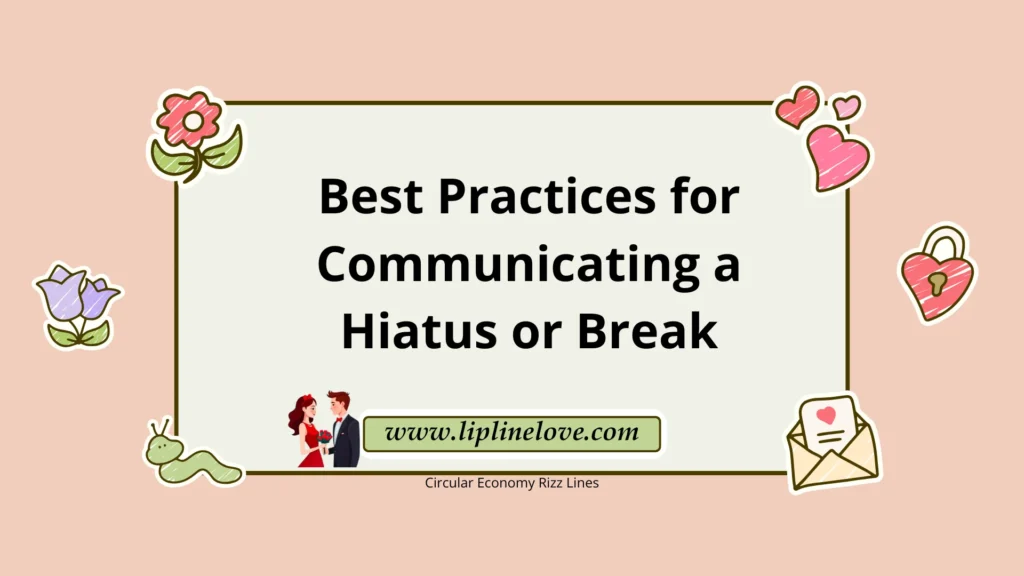 Best Practices for Communicating a Hiatus or Break

www.liplinelove.com

Circular Economy Rizz Lines